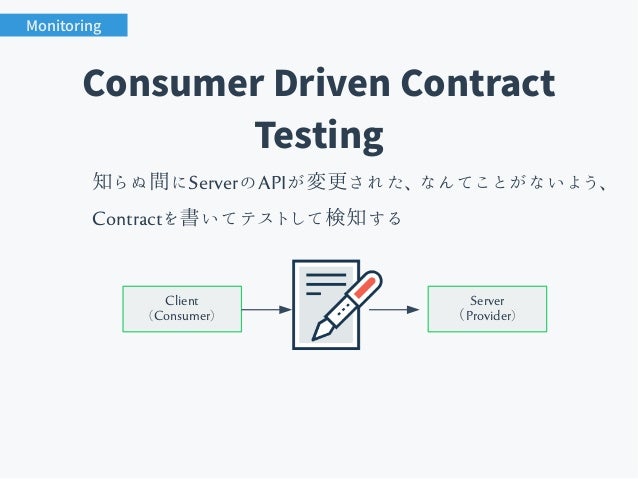 Monitoring

Consumer Driven Contract Testing

知らぬ間にServerのAPIが変更された、なんてことがないよう、Contractを書いてテストして検知する

Client
(Consumer)

Server
(Provider)